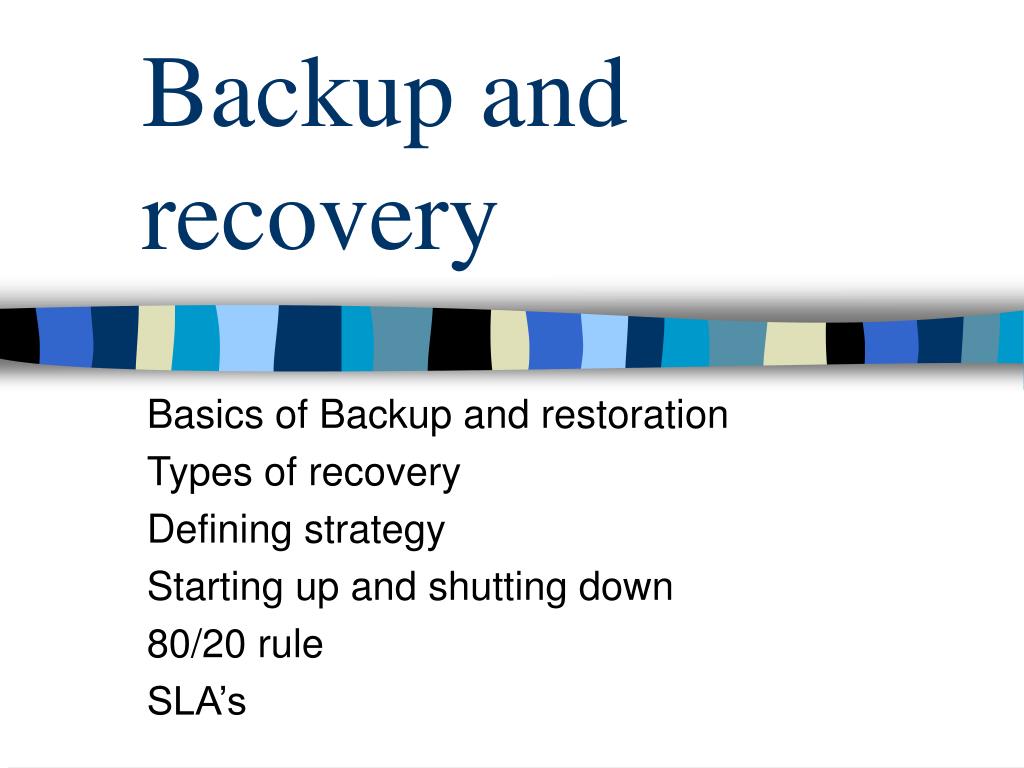 Backup and recovery

Basics of Backup and restoration
Types of recovery
Defining strategy
Starting up and shutting down
80/20 rule
SLA’s